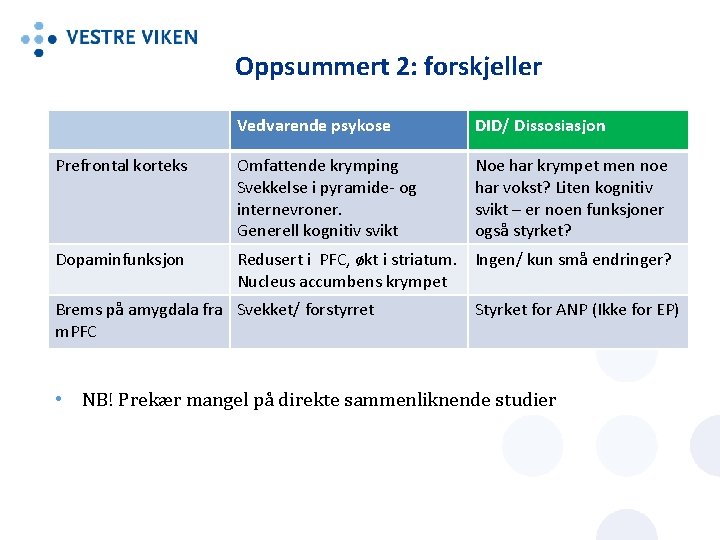 VESTRE VIKEN

Oppsummert 2: forskjeller

| | Vedvarende psykose | DID/ Dissosiasjon |
|---|---|---|
| Prefrontal korteks | Omfattende krymping Svekkelse i pyramide- og internevroner. Generell kognitiv svikt | Noe har krympet men noe har vokst? Liten kognitiv svikt – er noen funksjoner også styrket? |
| Dopaminfunksjon | Redusert i PFC, økt i striatum. Nucleus accumbens krympet | Ingen/ kun små endringer? |
| Brems på amygdala fra mPFC | Svekket/ forstyrret | Styrket for ANP (Ikke for EP) |

• NB! Prekær mangel på direkte sammenliknende studier